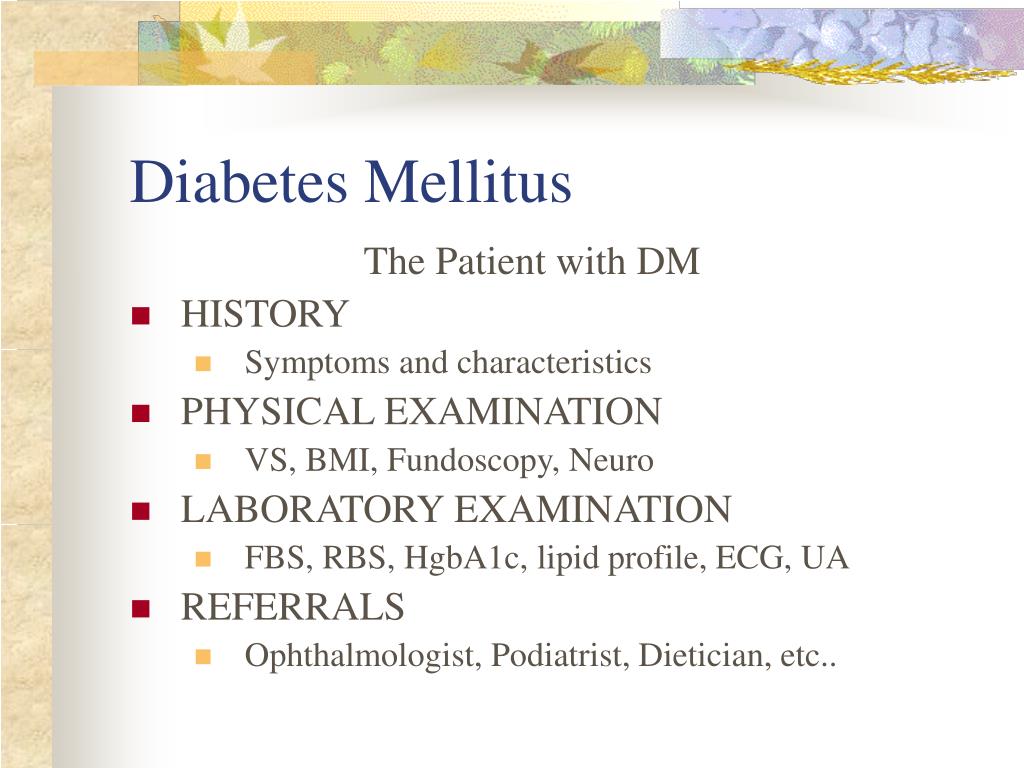 Diabetes Mellitus

The Patient with DM

HISTORY
Symptoms and characteristics
PHYSICAL EXAMINATION
VS, BMI, Fundoscopy, Neuro
LABORATORY EXAMINATION
FBS, RBS, HgbA1c, lipid profile, ECG, UA
REFERRALS
Ophthalmologist, Podiatrist, Dietician, etc..